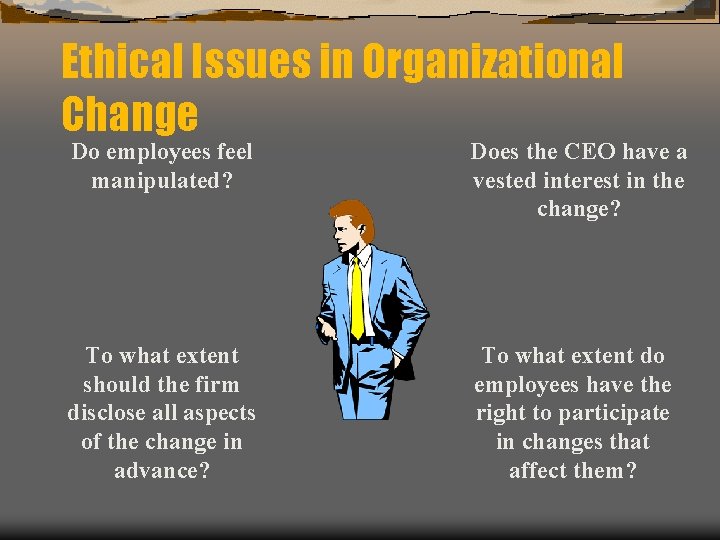 Ethical Issues in Organizational Change

Do employees feel manipulated?

Does the CEO have a vested interest in the change?

To what extent should the firm disclose all aspects of the change in advance?

To what extent do employees have the right to participate in changes that affect them?